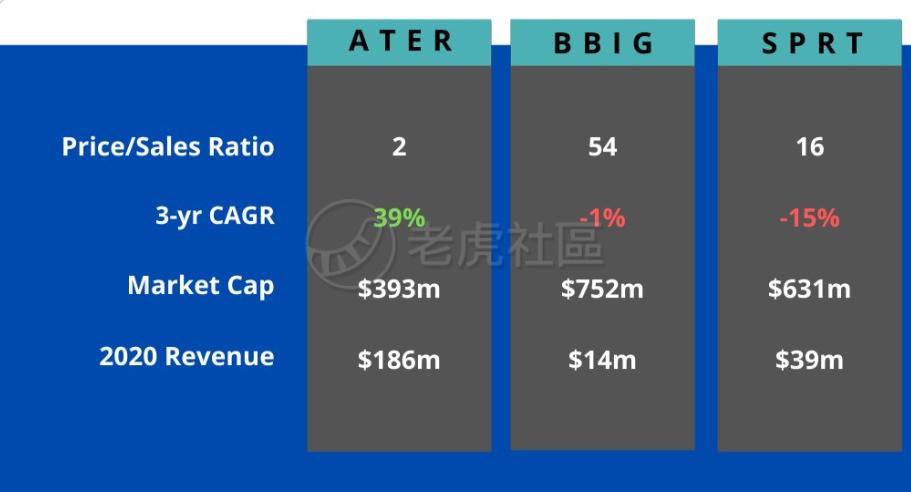 | | ATER | BBIG | SPRT |
|---|---|---|---|
| Price/Sales Ratio | 2 | 54 | 16 |
| 3-yr CAGR | 39% | -1% | -15% |
| Market Cap | \$393m | \$752m | \$631m |
| 2020 Revenue | \$186m | \$14m | \$39m |

老虎社區